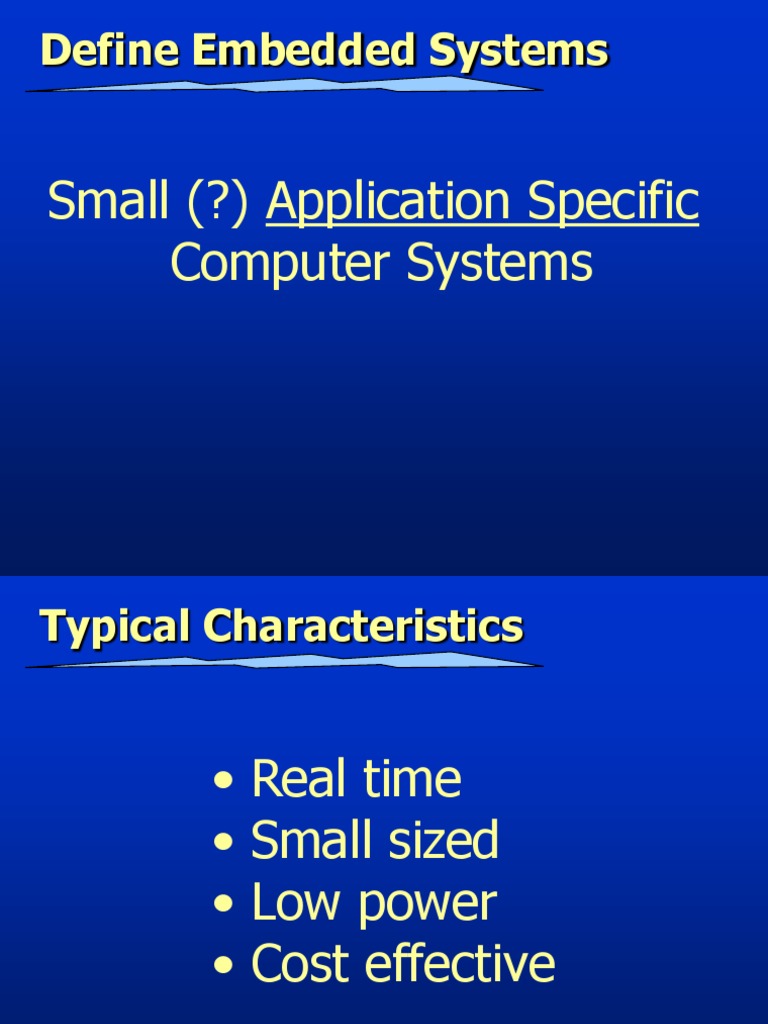 Define Embedded Systems

Small (?) Application Specific Computer Systems

Typical Characteristics

• Real time
• Small sized
• Low power
• Cost effective